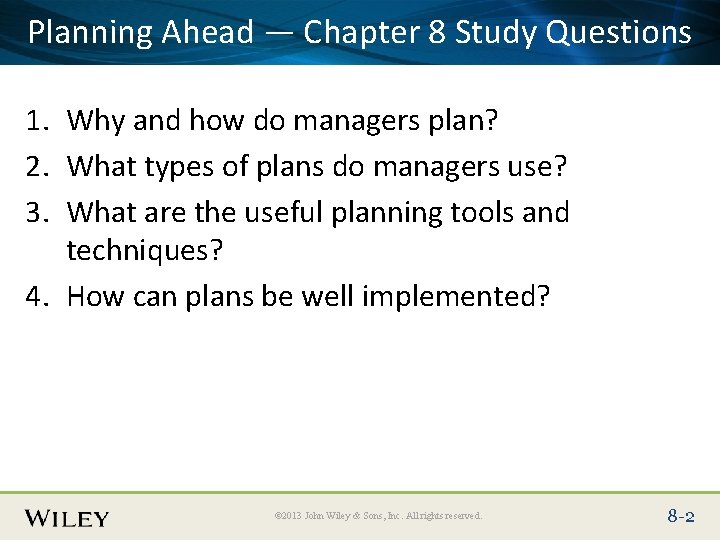 Planning Ahead — Chapter 8 Study Questions

1. Why and how do managers plan?
2. What types of plans do managers use?
3. What are the useful planning tools and techniques?
4. How can plans be well implemented?

WILEY

©2013 John Wiley & Sons, Inc. All rights reserved.

8-2